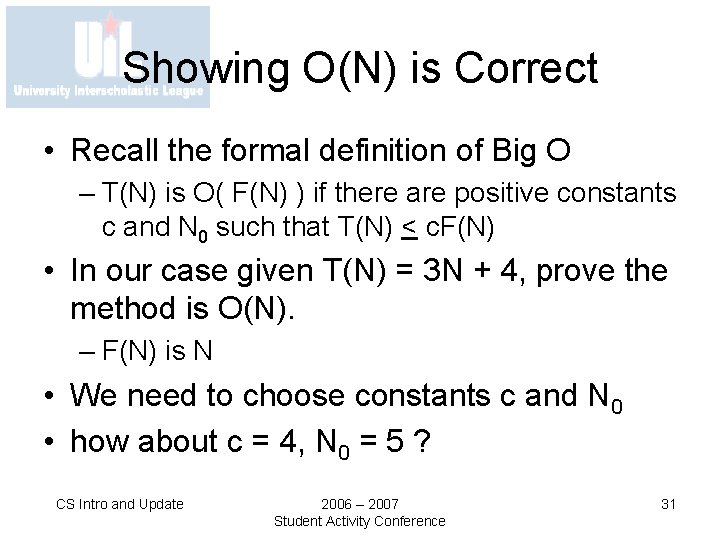 UIL
University Interscholastic League

Showing O(N) is Correct

• Recall the formal definition of Big O
– T(N) is O( F(N) ) if there are positive constants c and $N_0$ such that T(N) $\leq$ cF(N)
• In our case given T(N) = 3N + 4, prove the method is O(N).
– F(N) is N
• We need to choose constants c and $N_0$
• how about c = 4, $N_0$ = 5 ?

CS Intro and Update

2006 – 2007
Student Activity Conference

31